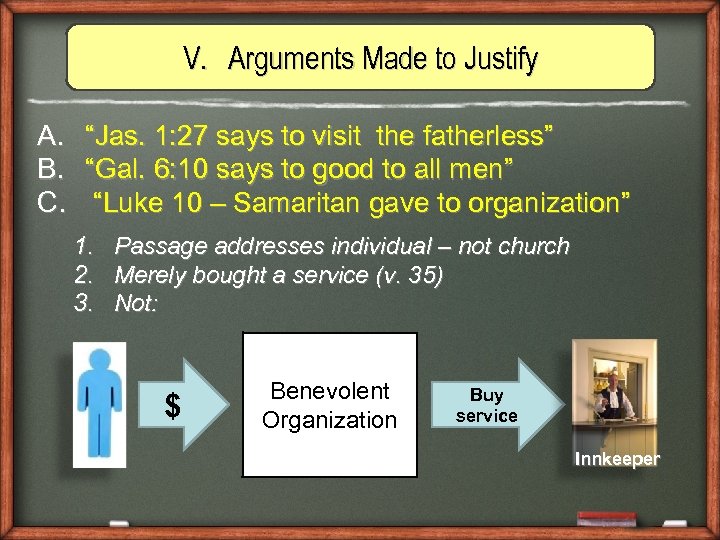 V. Arguments Made to Justify

A. “Jas. 1:27 says to visit the fatherless”
B. “Gal. 6:10 says to good to all men”
C. “Luke 10 – Samaritan gave to organization”

1. Passage addresses individual – not church
2. Merely bought a service (v. 35)
3. Not:

$

Benevolent Organization

Buy service

Innkeeper